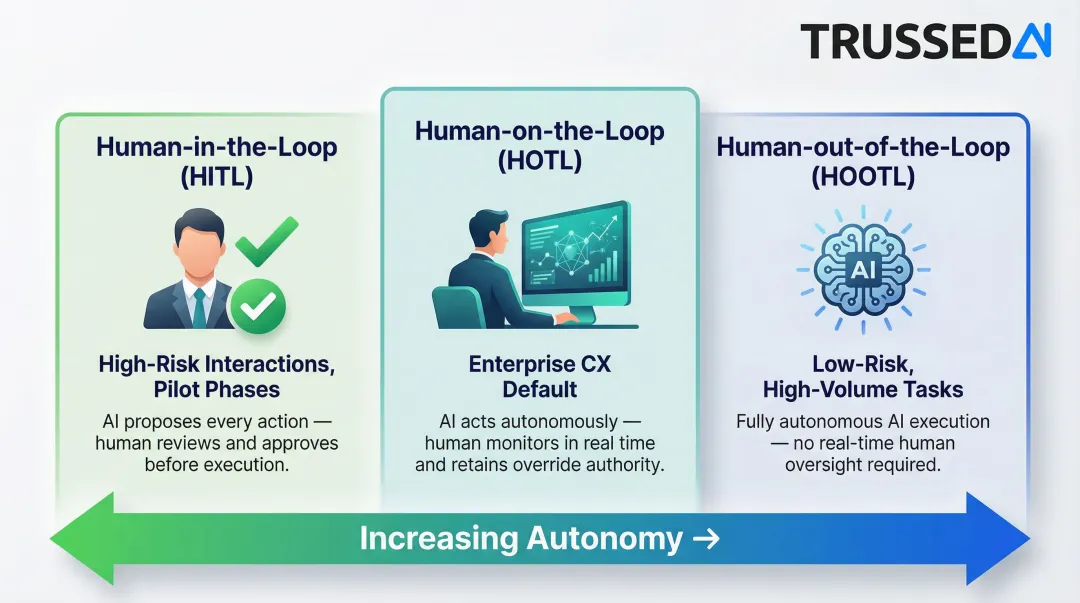 TRUSSED AI

Human-in-the-Loop (HITL)

High-Risk Interactions, Pilot Phases

AI proposes every action — human reviews and approves before execution.

Human-on-the-Loop (HOTL)

Enterprise CX Default

AI acts autonomously — human monitors in real time and retains override authority.

Human-out-of-the-Loop (HOOTL)

AI

Low-Risk, High-Volume Tasks

Fully autonomous AI execution — no real-time human oversight required.

Increasing Autonomy →